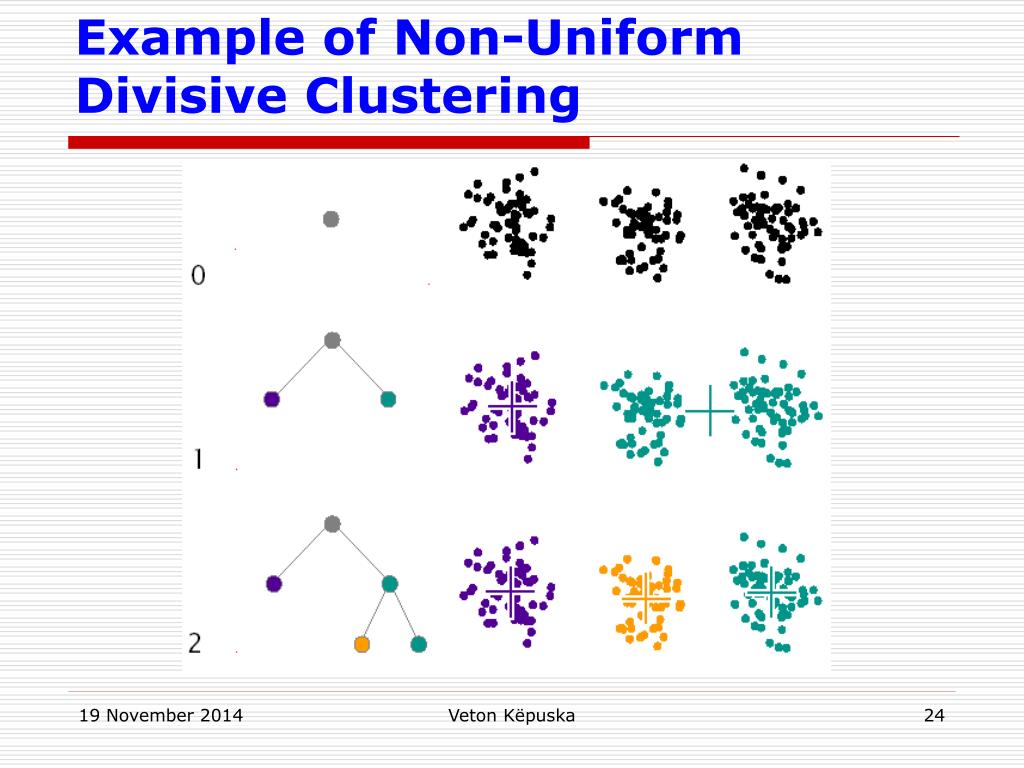 Example of Non-Uniform Divisive Clustering

0

1

2

19 November 2014

Veton Këpuska

24